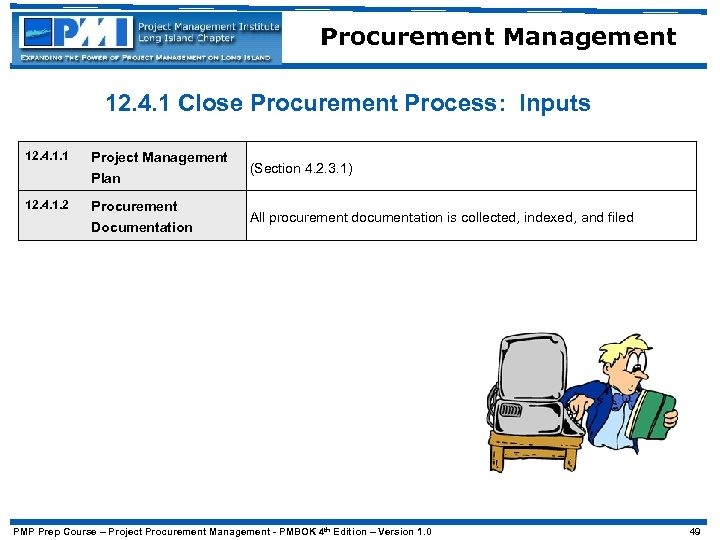 PMI Project Management Institute Long Island Chapter

EXPANDING THE POWER OF PROJECT MANAGEMENT ON LONG ISLAND

Procurement Management

12.4.1 Close Procurement Process: Inputs

| 12.4.1.1 | Project Management Plan | (Section 4.2.3.1) |
|---|---|---|
| 12.4.1.2 | Procurement Documentation | All procurement documentation is collected, indexed, and filed |

PMP Prep Course – Project Procurement Management - PMBOK 4$^{th}$ Edition – Version 1.0

49